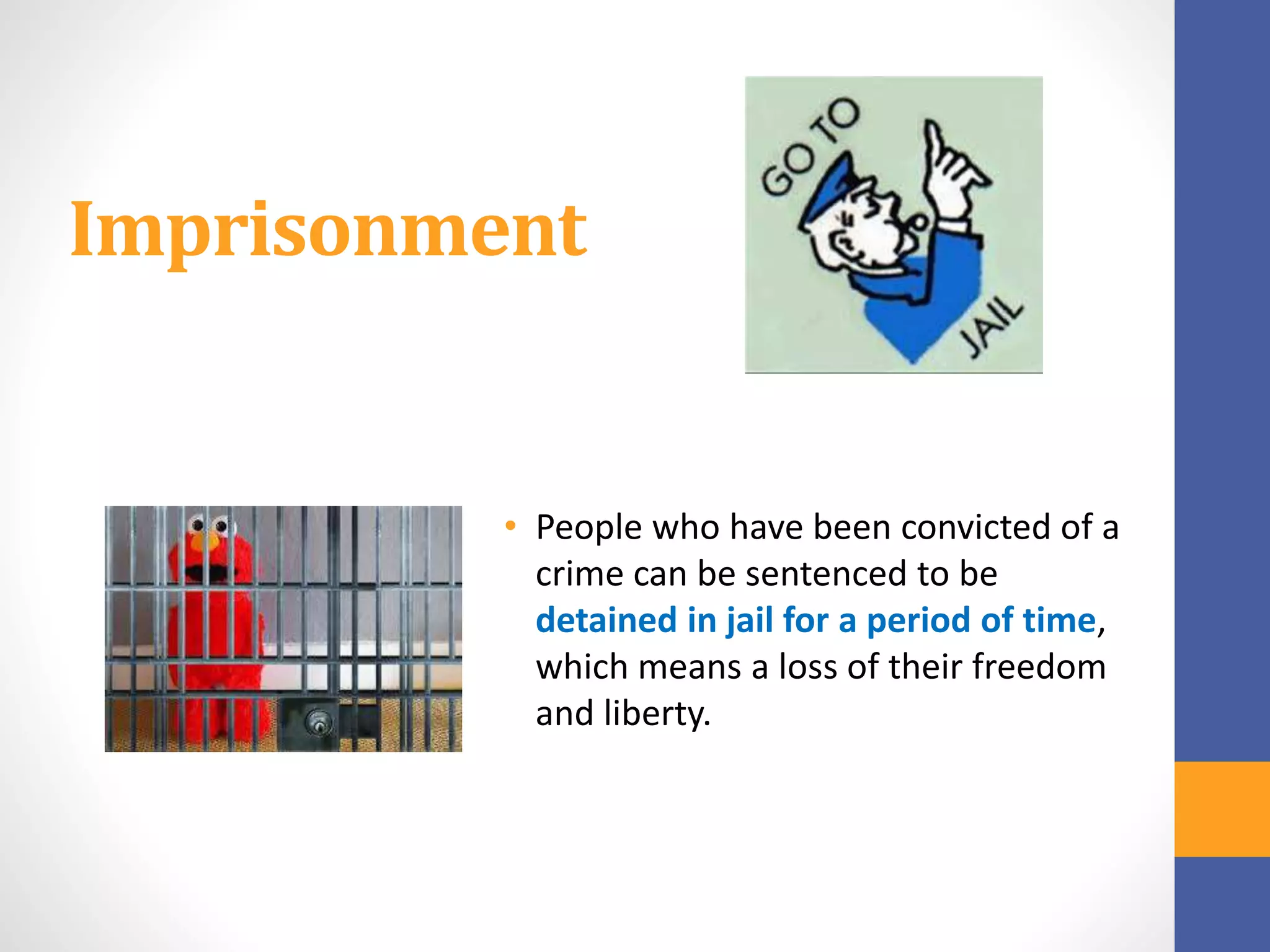 Imprisonment

GO TO

JAIL

• People who have been convicted of a crime can be sentenced to be detained in jail for a period of time, which means a loss of their freedom and liberty.